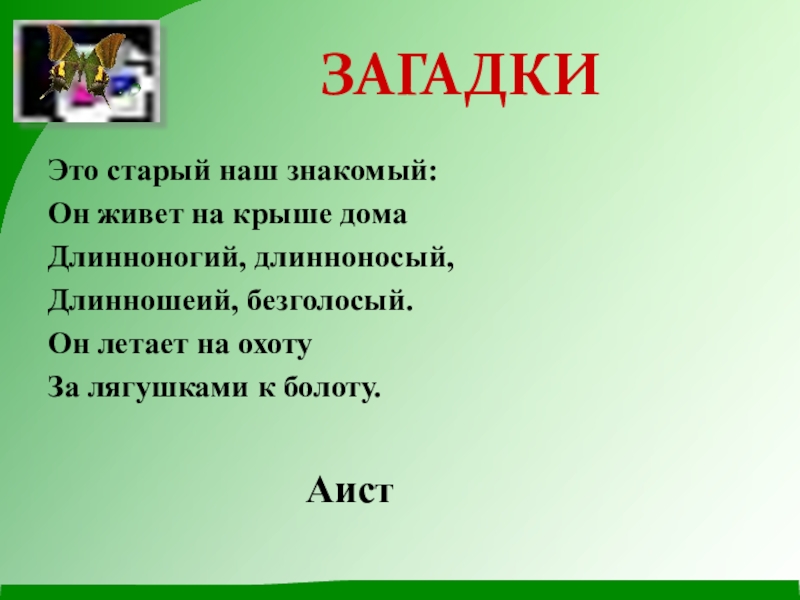 ЗАГАДКИ

Это старый наш знакомый:
Он живет на крыше дома
Длинноногий, длинноносый,
Длинношеий, безголосый.
Он летает на охоту
За лягушками к болоту.

Аист